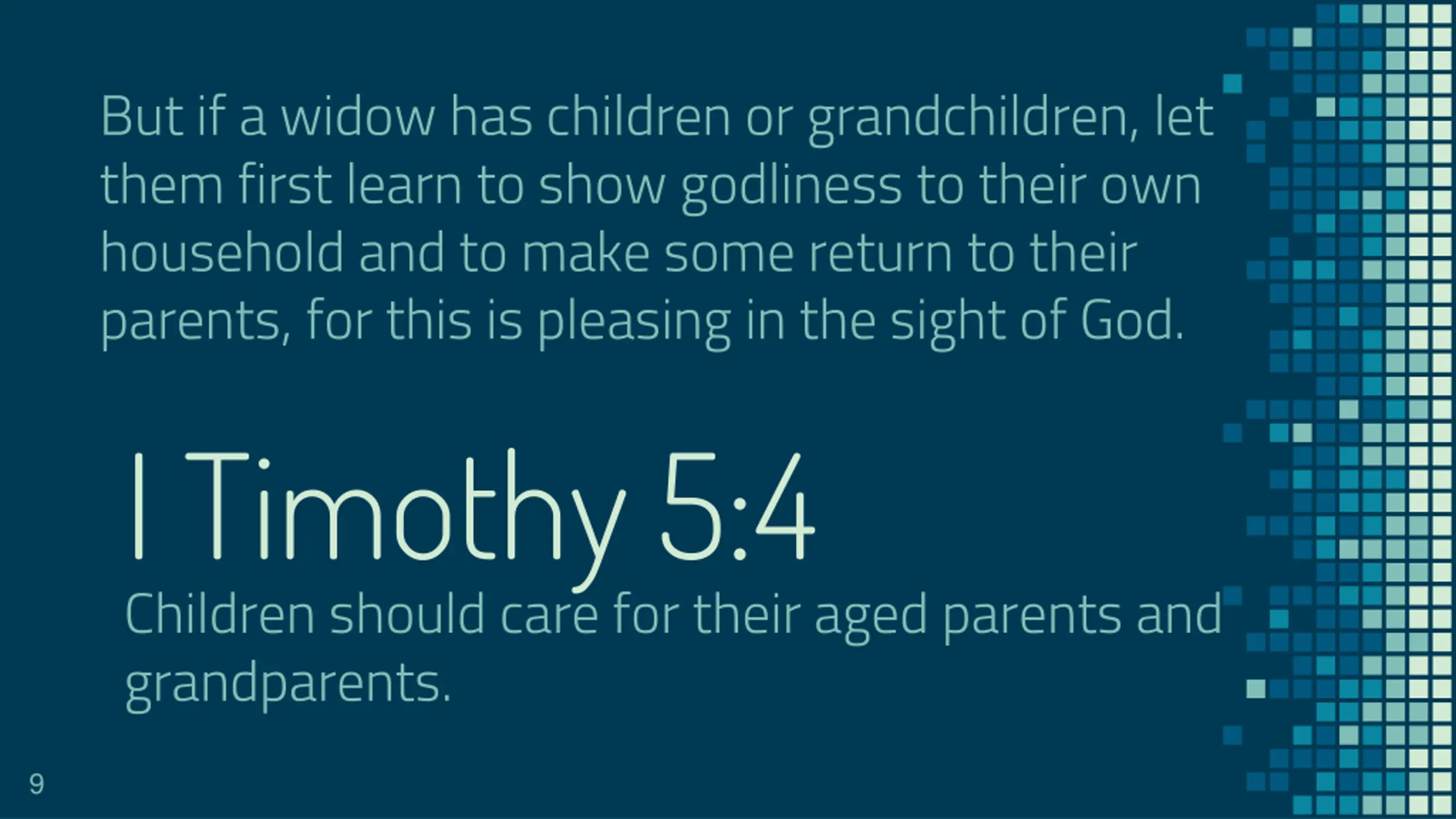 But if a widow has children or grandchildren, let them first learn to show godliness to their own household and to make some return to their parents, for this is pleasing in the sight of God.

I Timothy 5:4

Children should care for their aged parents and grandparents.

9